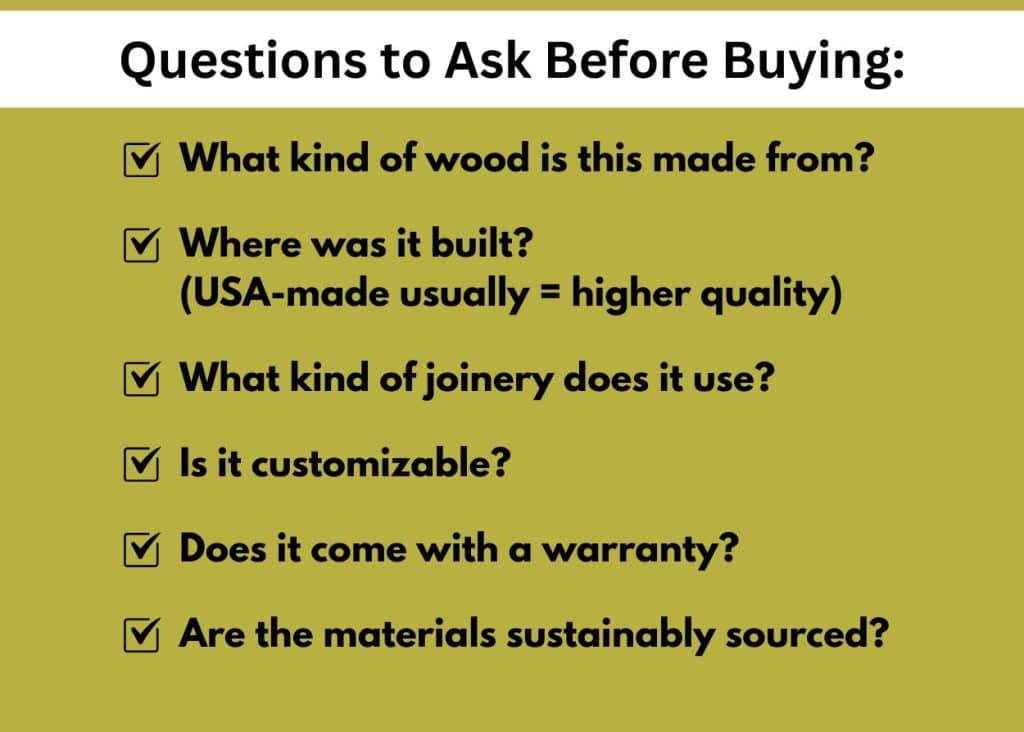 Questions to Ask Before Buying:

☑ What kind of wood is this made from?

☑ Where was it built?
(USA-made usually = higher quality)

☑ What kind of joinery does it use?

☑ Is it customizable?

☑ Does it come with a warranty?

☑ Are the materials sustainably sourced?